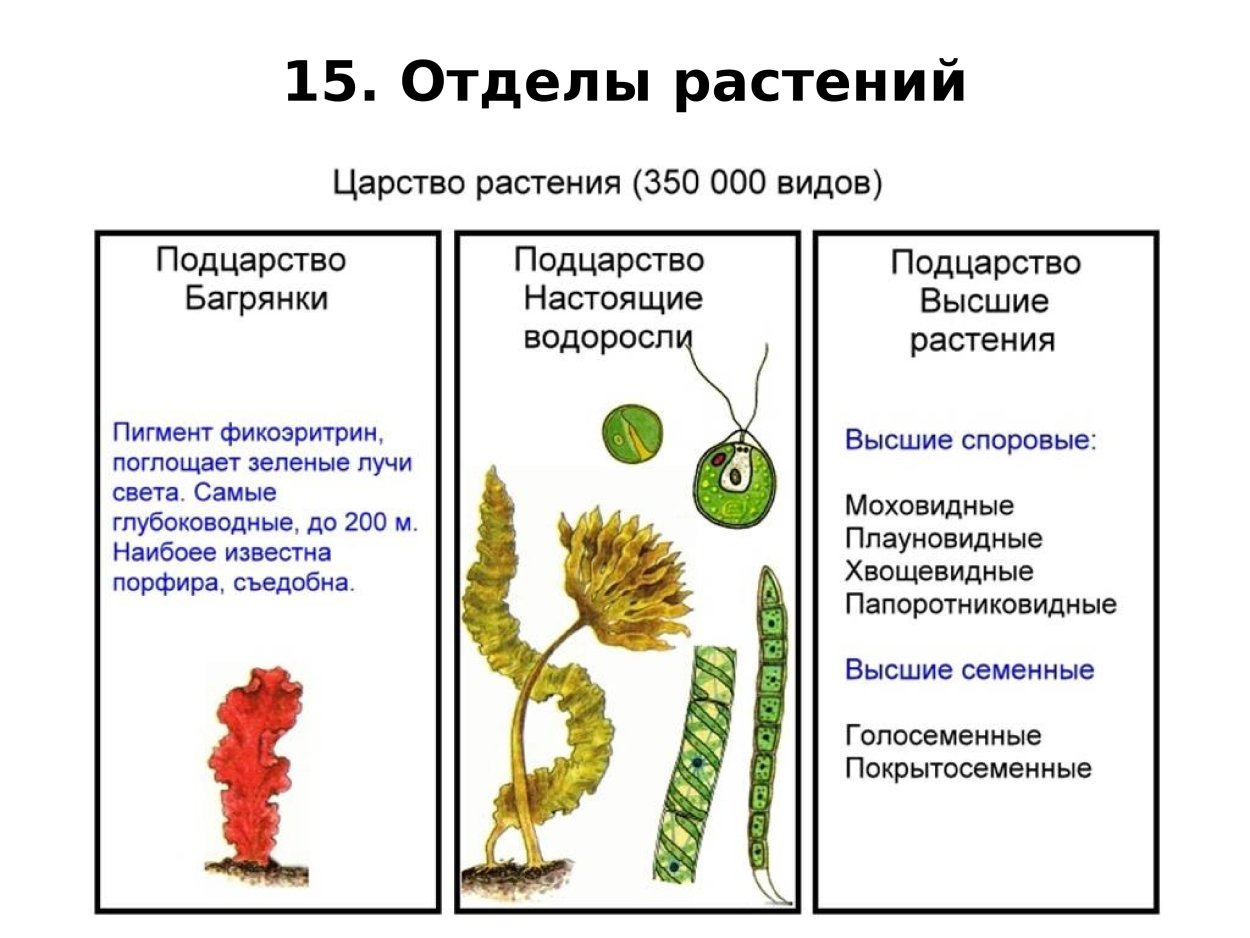 15. Отделы растений

Царство растения (350 000 видов)

Подцарство Багрянки

Пигмент фикоэритрин, поглощает зеленые лучи света. Самые глубоководные, до 200 м. Наибоее известна порфира, съедобна.

Подцарство Настоящие водоросли

Подцарство Высшие растения

Высшие споровые:

Моховидные
Плауновидные
Хвощевидные
Папоротниковидные

Высшие семенные

Голосеменные
Покрытосеменные